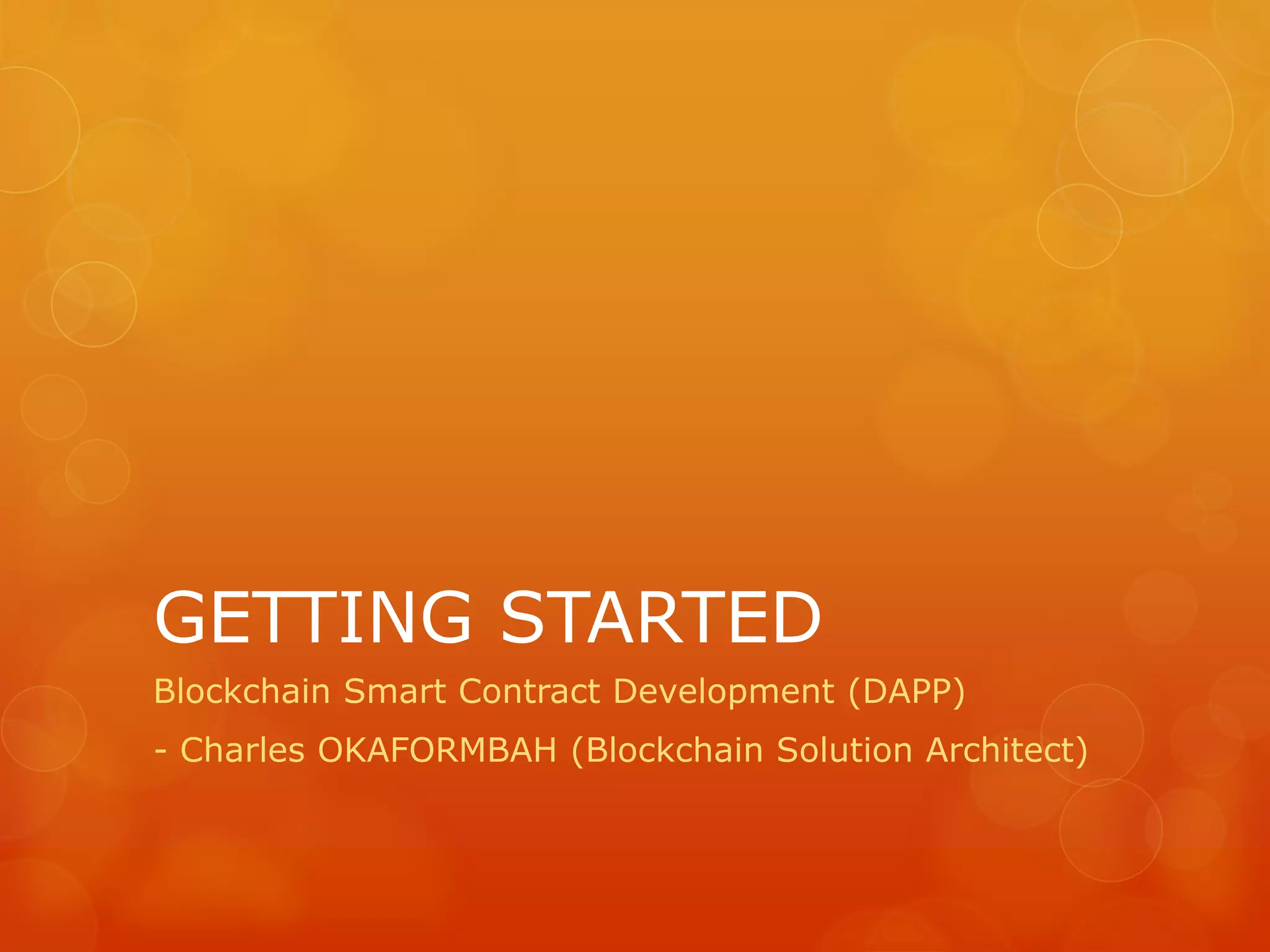 GETTING STARTED

Blockchain Smart Contract Development (DAPP)

- Charles OKAFORMBAH (Blockchain Solution Architect)